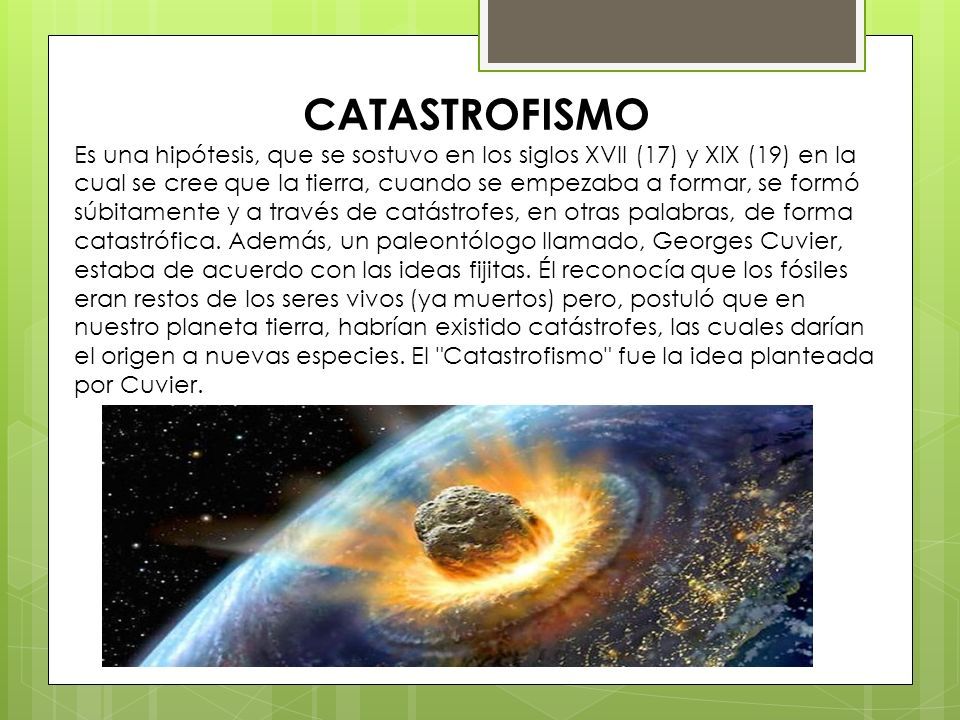 CATASTROFISMO

Es una hipótesis, que se sostuvo en los siglos XVII (17) y XIX (19) en la cual se cree que la tierra, cuando se empezaba a formar, se formó súbitamente y a través de catástrofes, en otras palabras, de forma catastrófica. Además, un paleontólogo llamado, Georges Cuvier, estaba de acuerdo con las ideas fijitas. Él reconocía que los fósiles eran restos de los seres vivos (ya muertos) pero, postuló que en nuestro planeta tierra, habrían existido catástrofes, las cuales darían el origen a nuevas especies. El "Catastrofismo" fue la idea planteada por Cuvier.